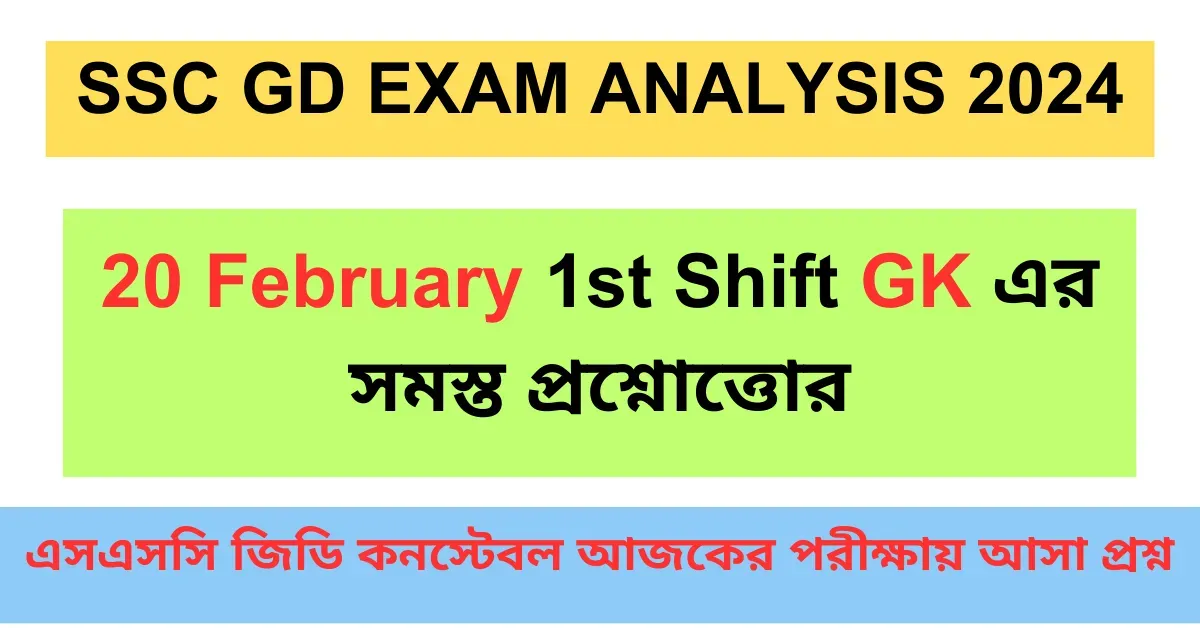 SSC GD EXAM ANALYSIS 2024

20 February 1st Shift GK এর সমস্ত প্রশ্নোত্তোর

এসএসসি জিডি কনস্টেবল আজকের পরীক্ষায় আসা প্রশ্ন